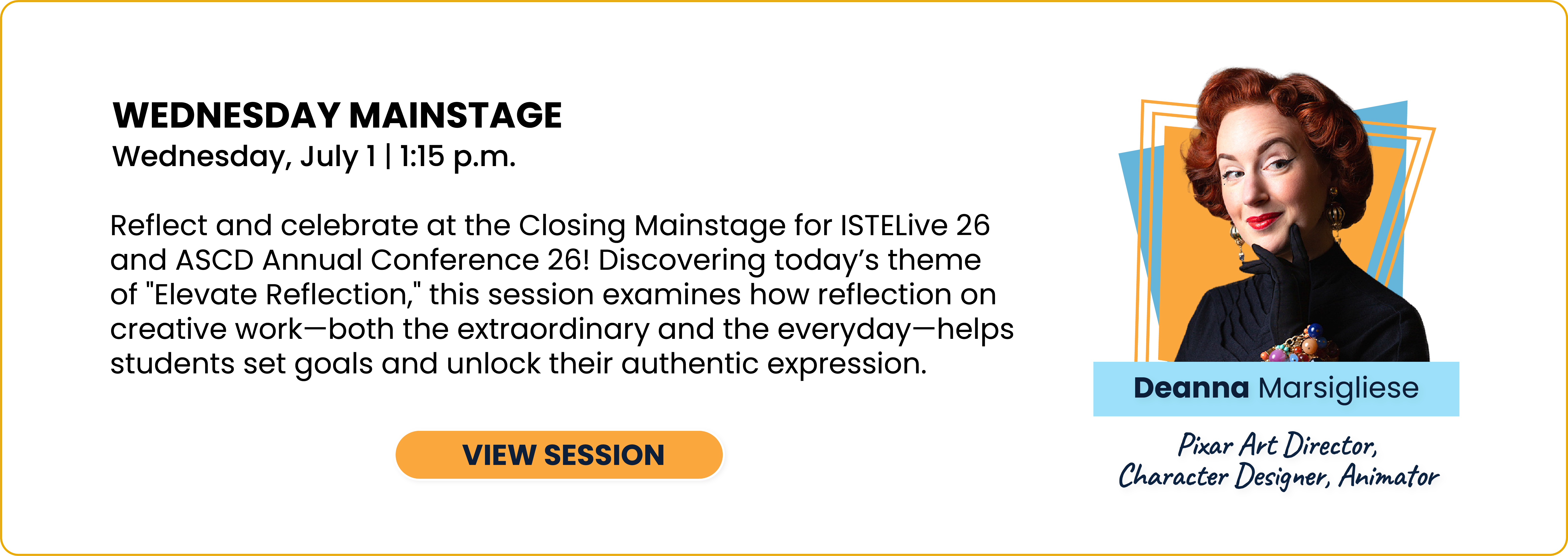 WEDNESDAY MAINSTAGE
Wednesday, July 1 | 1:15 p.m.

Reflect and celebrate at the Closing Mainstage for ISTELive 26 and ASCD Annual Conference 26! Discovering today's theme of "Elevate Reflection," this session examines how reflection on creative work—both the extraordinary and the everyday—helps students set goals and unlock their authentic expression.

VIEW SESSION

Deanna Marsigliese

Pixar Art Director, Character Designer, Animator